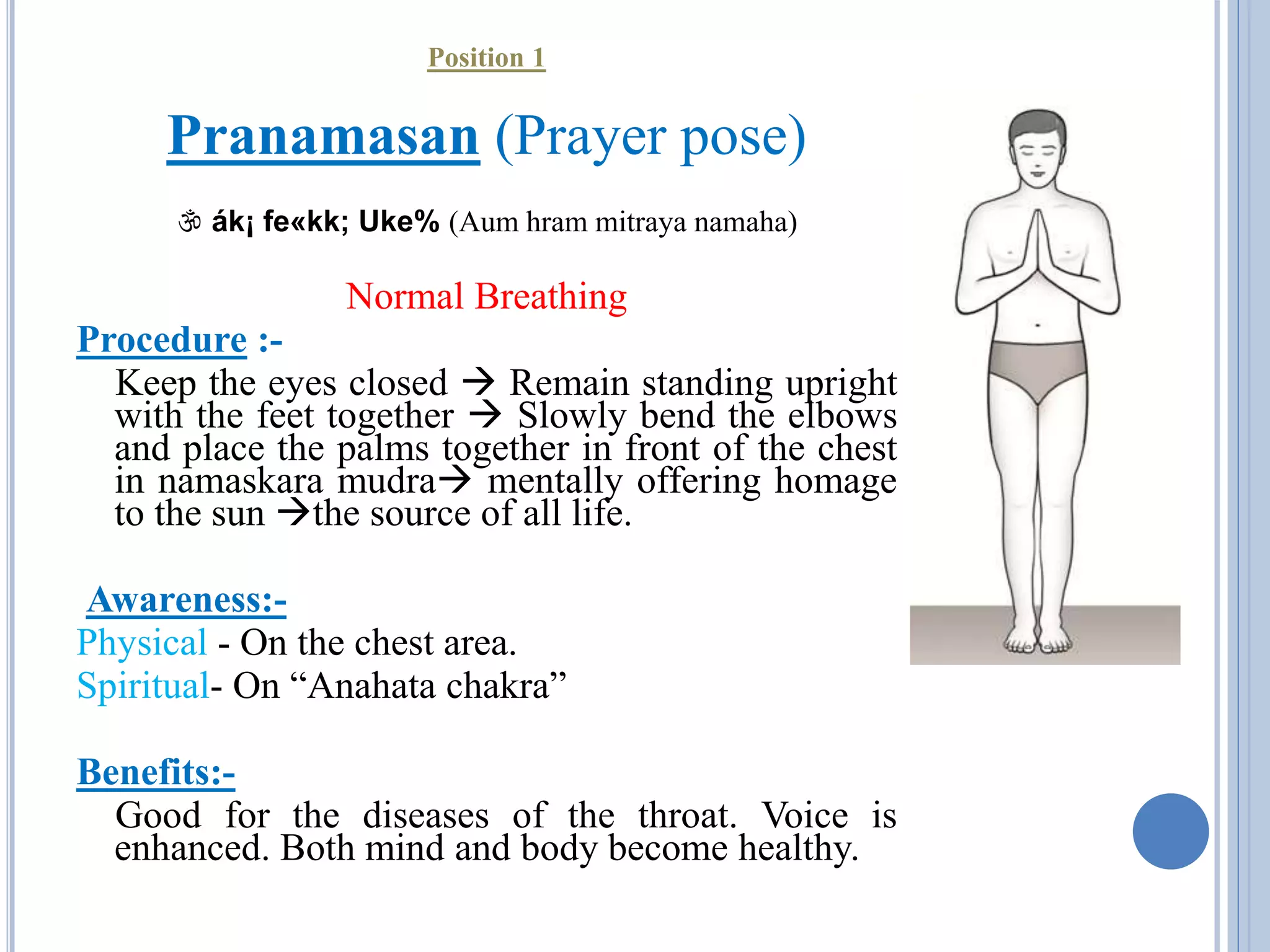 Position 1

Pranamasan (Prayer pose)

ॐ ák¡ fe«kk; Uke% (Aum hram mitraya namaha)

Normal Breathing

Procedure :-

Keep the eyes closed → Remain standing upright with the feet together → Slowly bend the elbows and place the palms together in front of the chest in namaskara mudra→ mentally offering homage to the sun →the source of all life.

Awareness:-

Physical - On the chest area.

Spiritual- On “Anahata chakra”

Benefits:-

Good for the diseases of the throat. Voice is enhanced. Both mind and body become healthy.